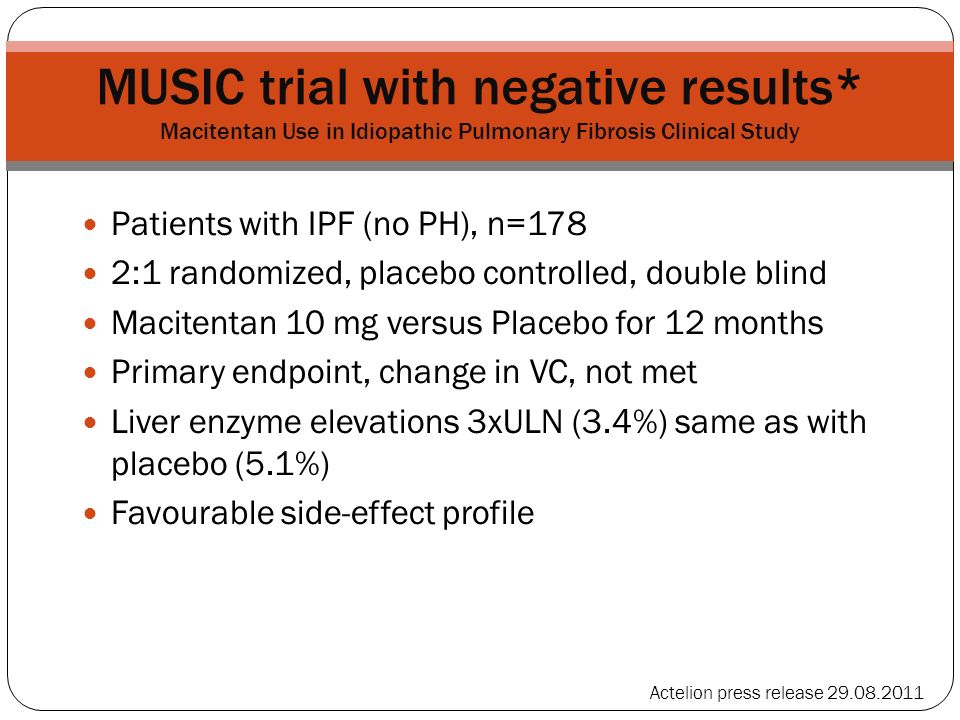 MUSIC trial with negative results*
Macitentan Use in Idiopathic Pulmonary Fibrosis Clinical Study

- Patients with IPF (no PH), n=178
- 2:1 randomized, placebo controlled, double blind
- Macitentan 10 mg versus Placebo for 12 months
- Primary endpoint, change in VC, not met
- Liver enzyme elevations 3xULN (3.4%) same as with placebo (5.1%)
- Favourable side-effect profile

Actelion press release 29.08.2011